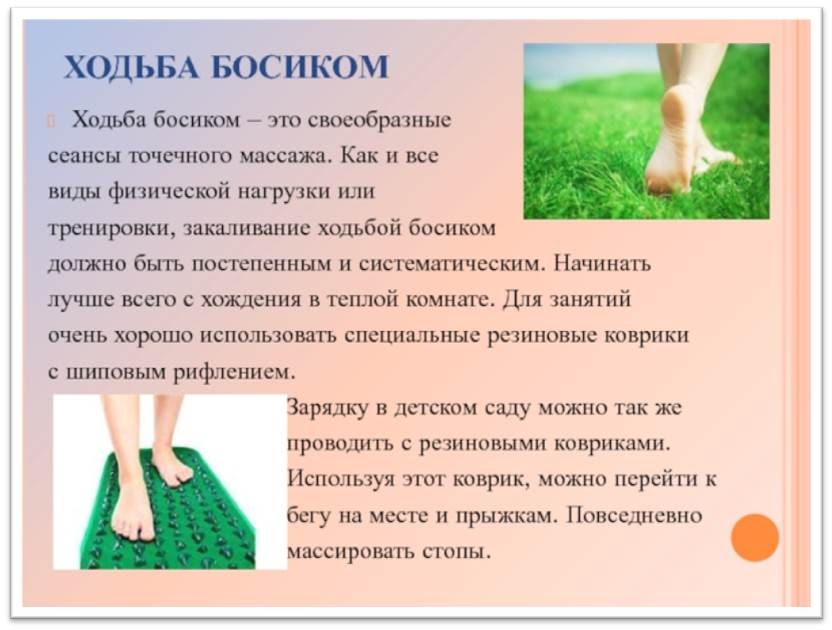 ХОДЬБА БОСИКОМ

Ходьба босиком – это своеобразные сеансы точечного массажа. Как и все виды физической нагрузки или тренировки, закаливание ходьбой босиком должно быть постепенным и систематическим. Начинать лучше всего с хождения в теплой комнате. Для занятий очень хорошо использовать специальные резиновые коврики с шиповым рифлением.

Зарядку в детском саду можно так же проводить с резиновыми ковриками. Используя этот коврик, можно перейти к бегу на месте и прыжкам. Повседневно массировать стопы.